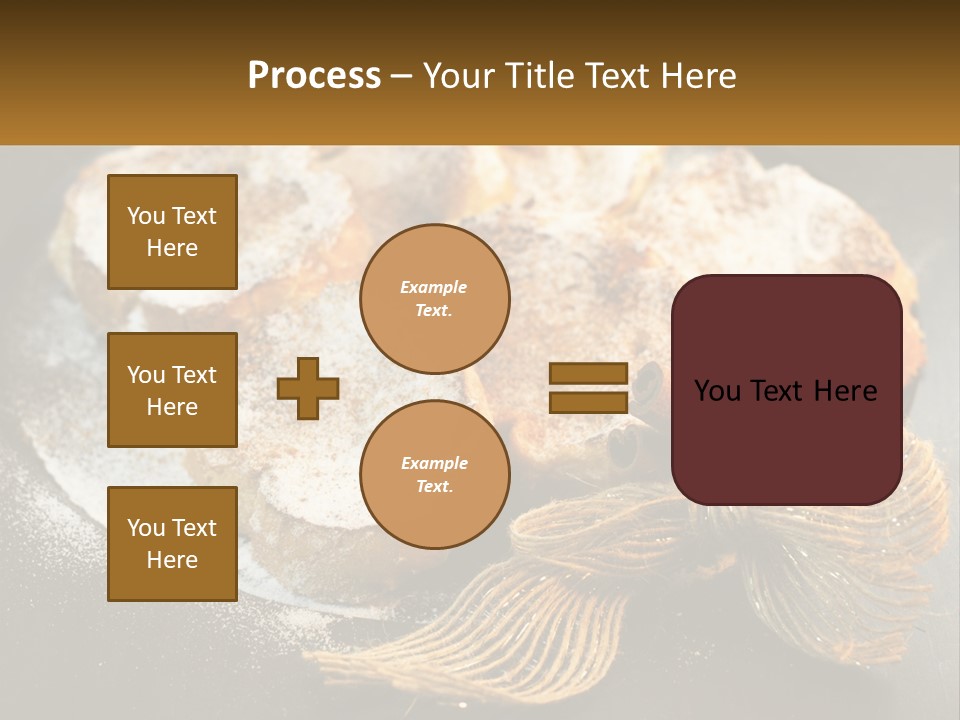 Process – Your Title Text Here

You Text Here

You Text Here

You Text Here

Example Text.

Example Text.

You Text Here